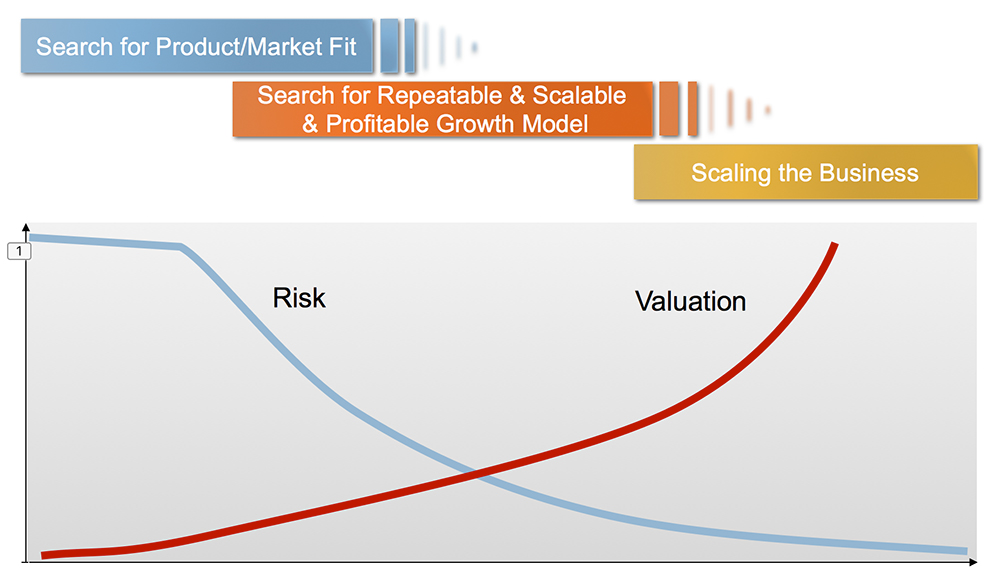 Search for Product/Market Fit

Search for Repeatable & Scalable & Profitable Growth Model

Scaling the Business

1

Risk

Valuation